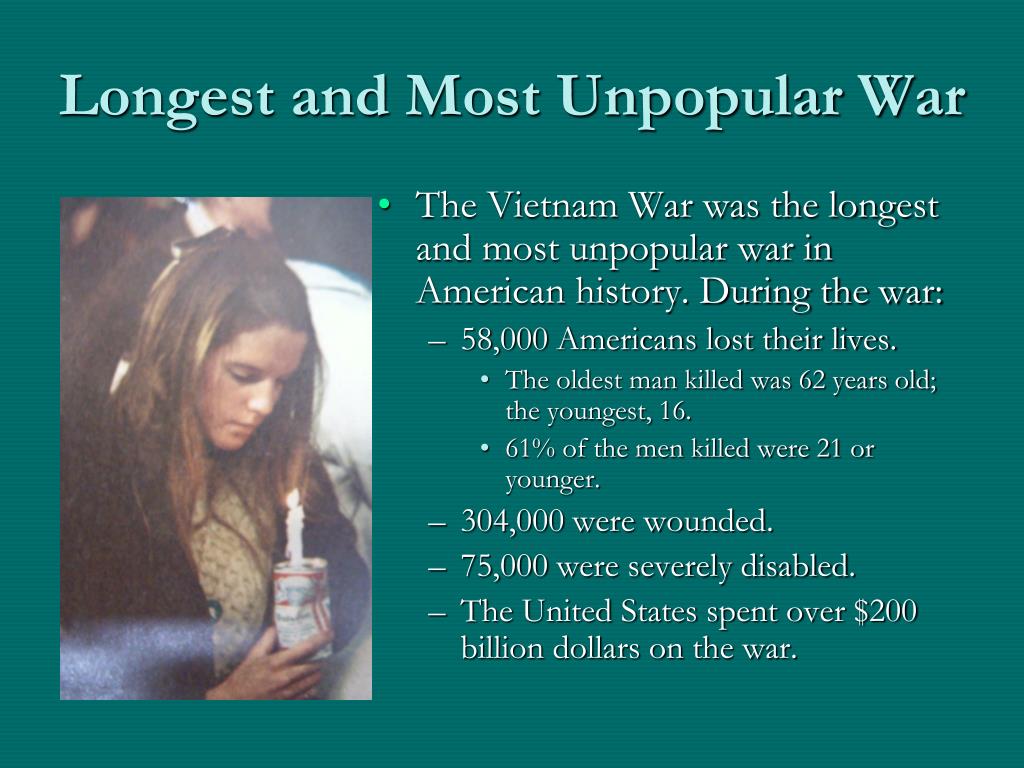 Longest and Most Unpopular War

• The Vietnam War was the longest and most unpopular war in American history. During the war:
– 58,000 Americans lost their lives.
• The oldest man killed was 62 years old; the youngest, 16.
• 61% of the men killed were 21 or younger.
– 304,000 were wounded.
– 75,000 were severely disabled.
– The United States spent over \$200 billion dollars on the war.